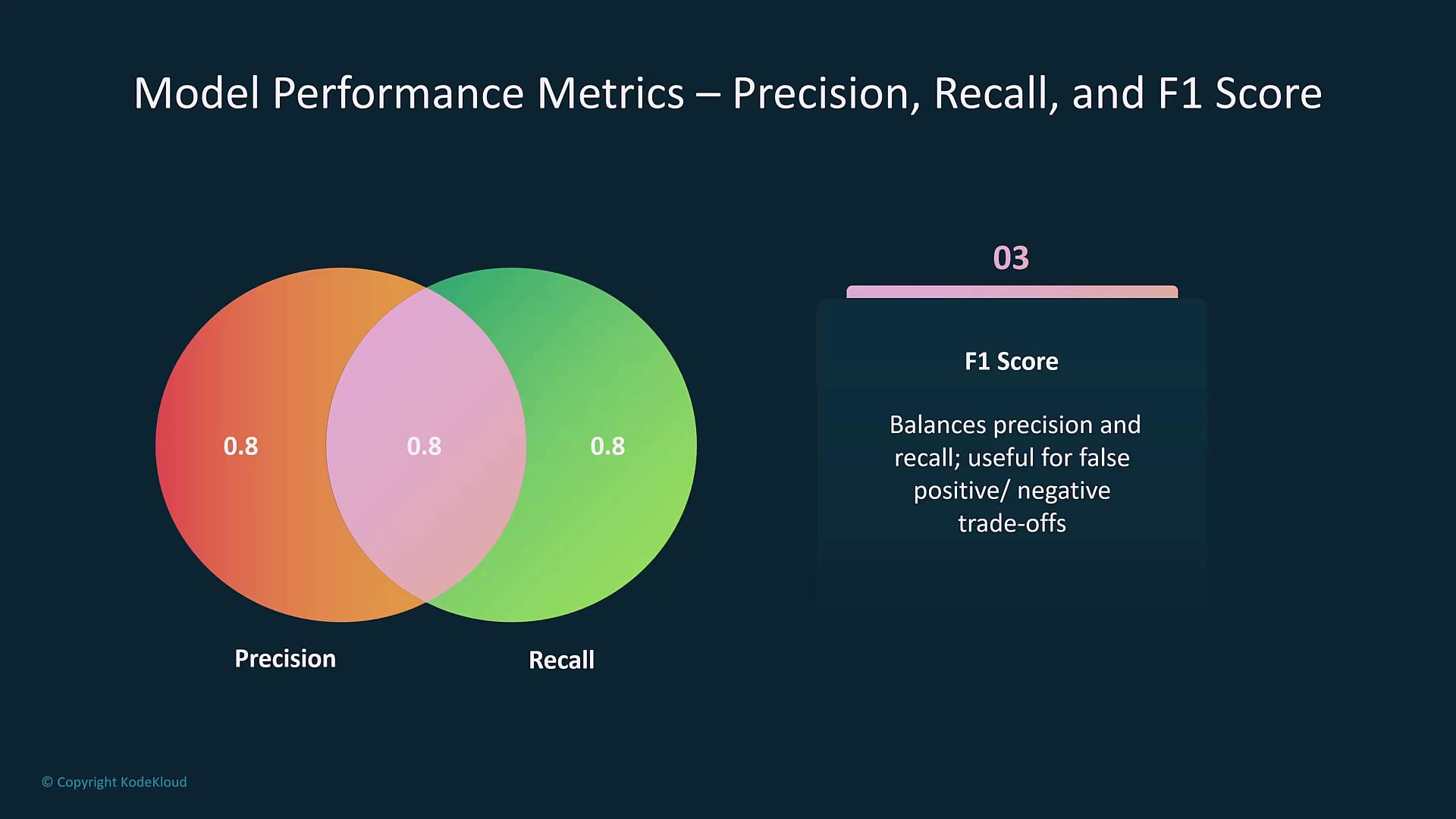 Model Performance Metrics – Precision, Recall, and F1 Score

0.8

0.8

0.8

Precision

Recall

03

F1 Score

Balances precision and recall; useful for false positive/ negative trade-offs

© Copyright KodeKloud